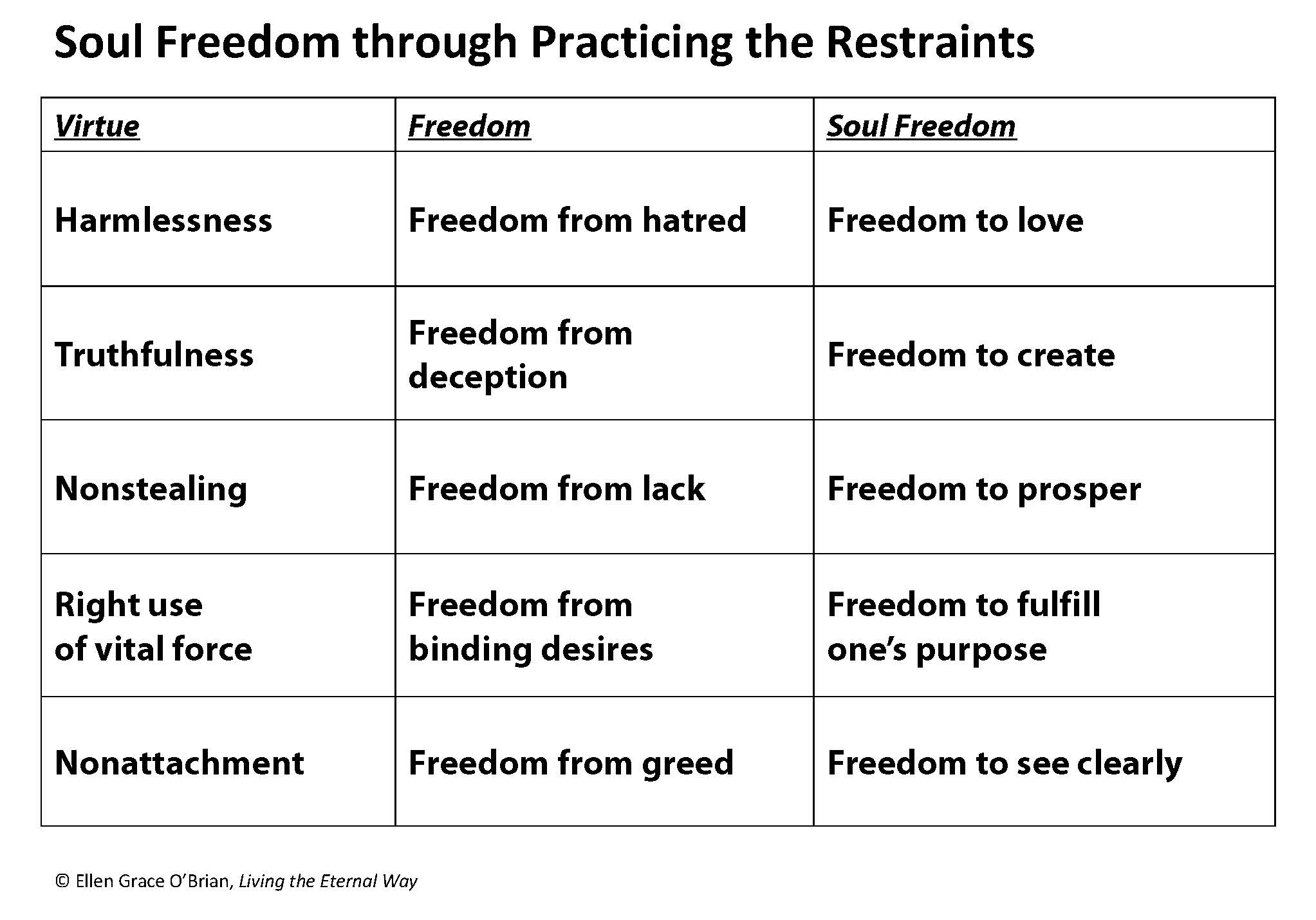 Soul Freedom through Practicing the Restraints

| Virtue | Freedom | Soul Freedom |
|---|---|---|
| Harmlessness | Freedom from hatred | Freedom to love |
| Truthfulness | Freedom from deception | Freedom to create |
| Nonstealing | Freedom from lack | Freedom to prosper |
| Right use of vital force | Freedom from binding desires | Freedom to fulfill one's purpose |
| Nonattachment | Freedom from greed | Freedom to see clearly |

© Ellen Grace O'Brian, Living the Eternal Way